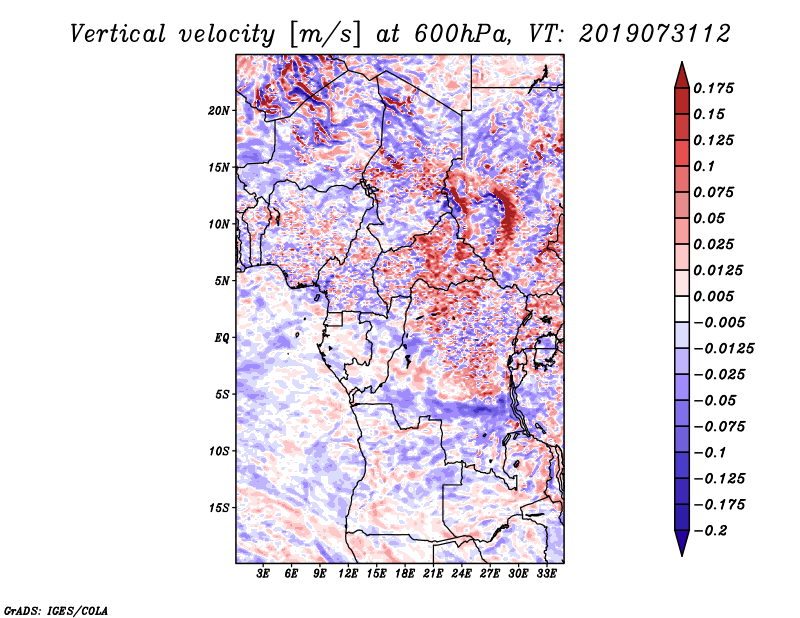 Vertical velocity [m/s] at 600hPa, VT: 2019073112

20N
15N
10N
5N
EQ
5S
10S
15S

3E 6E 9E 12E 15E 18E 21E 24E 27E 30E 33E

0.175
0.15
0.125
0.1
0.075
0.05
0.025
0.0125
0.005
−0.005
−0.0125
−0.025
−0.05
−0.075
−0.1
−0.125
−0.175
−0.2

GrADS: IGES/COLA